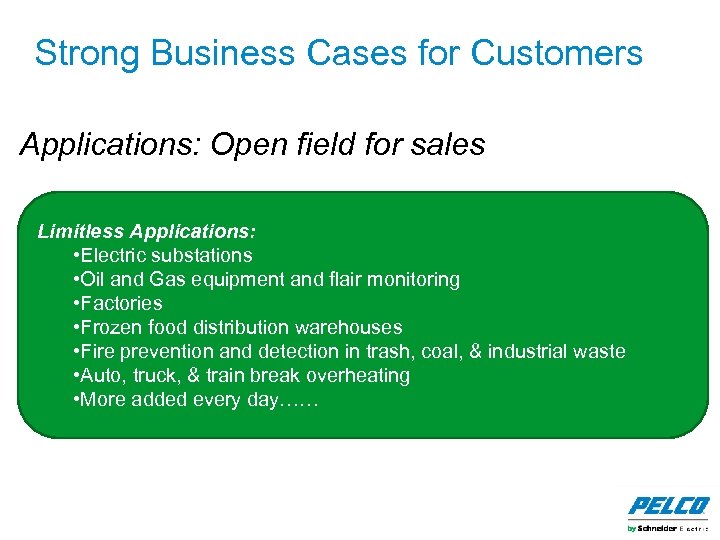 Strong Business Cases for Customers

Applications: Open field for sales

Limitless Applications:
•Electric substations
•Oil and Gas equipment and flair monitoring
•Factories
•Frozen food distribution warehouses
•Fire prevention and detection in trash, coal, & industrial waste
•Auto, truck, & train break overheating
•More added every day……

PELCO
by Schneider Electric